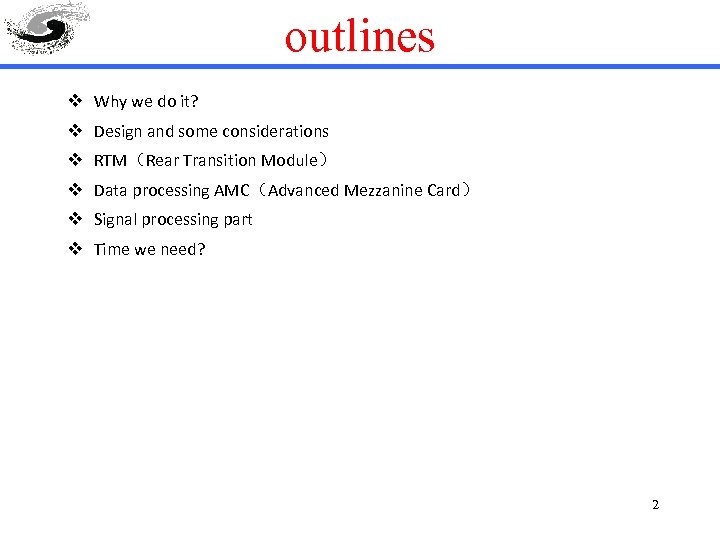 outlines

❖ Why we do it?

❖ Design and some considerations

❖ RTM（Rear Transition Module）

❖ Data processing AMC（Advanced Mezzanine Card）

❖ Signal processing part

❖ Time we need?

2